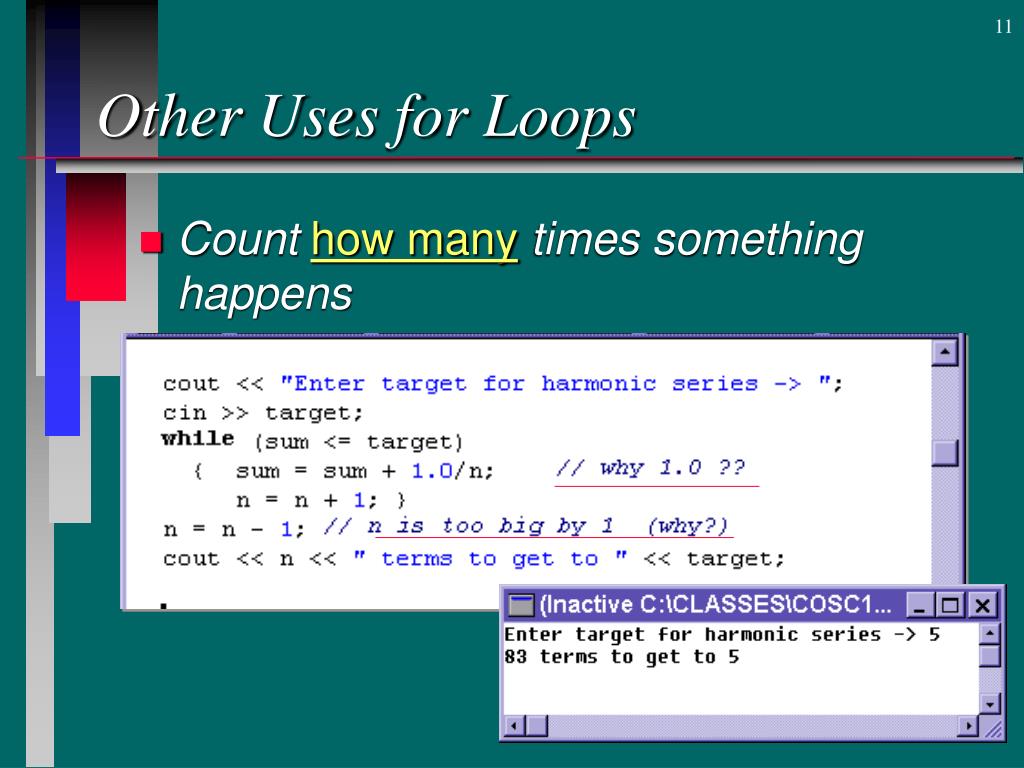 11

Other Uses for Loops

Count how many times something happens

cout << "Enter target for harmonic series -> ";
cin >> target;
while (sum <= target)
  { sum = sum + 1.0/n; // why 1.0 ??
    n = n + 1; }
n = n - 1; // n is too big by 1 (why?)
cout << n << " terms to get to " << target;

(Inactive C:\CLASSES\COSC1...
Enter target for harmonic series -> 5
83 terms to get to 5